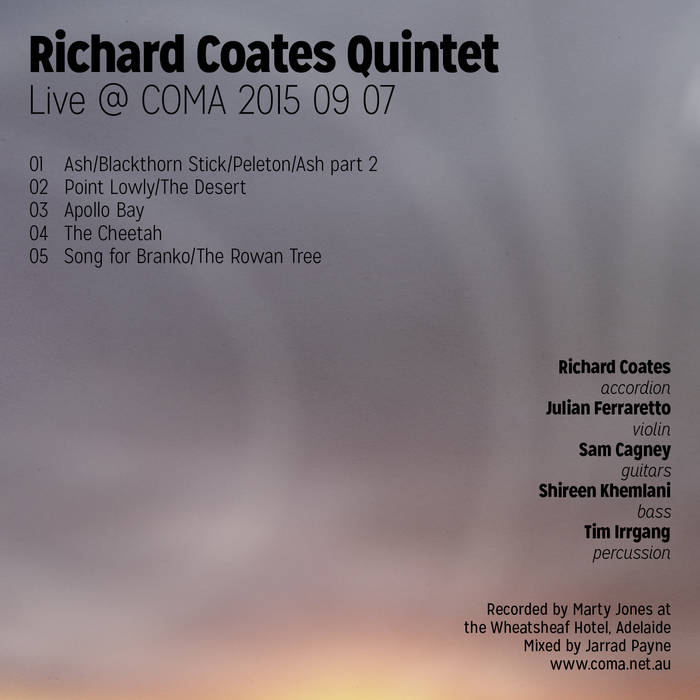 Richard Coates Quintet
Live @ COMA 2015 09 07

01 Ash/Blackthorn Stick/Peleton/Ash part 2
02 Point Lowly/The Desert
03 Apollo Bay
04 The Cheetah
05 Song for Branko/The Rowan Tree

Richard Coates
accordion
Julian Ferraretto
violin
Sam Cagney
guitars
Shireen Khemlani
bass
Tim Irrgang
percussion

Recorded by Marty Jones at the Wheatsheaf Hotel, Adelaide
Mixed by Jarrad Payne
www.coma.net.au